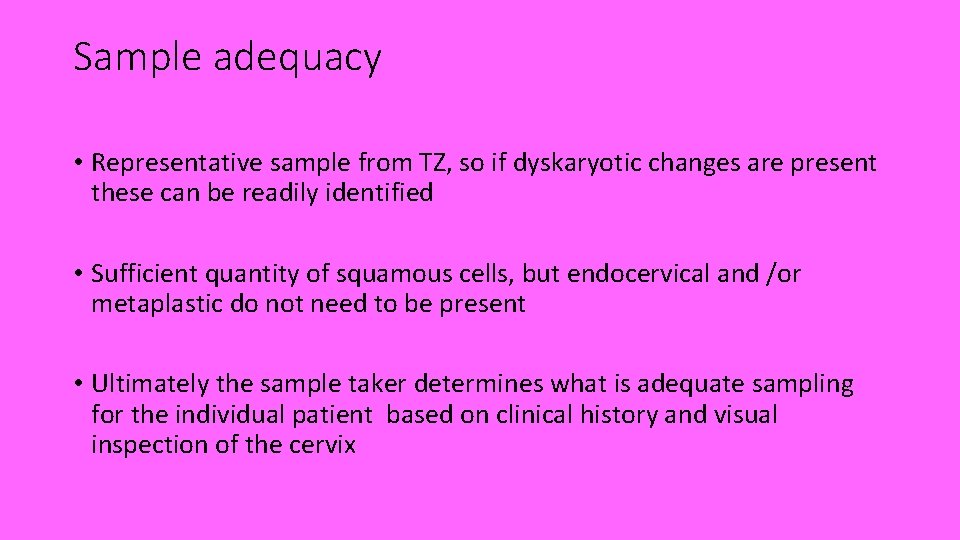 Sample adequacy

• Representative sample from TZ, so if dyskaryotic changes are present these can be readily identified

• Sufficient quantity of squamous cells, but endocervical and /or metaplastic do not need to be present

• Ultimately the sample taker determines what is adequate sampling for the individual patient based on clinical history and visual inspection of the cervix